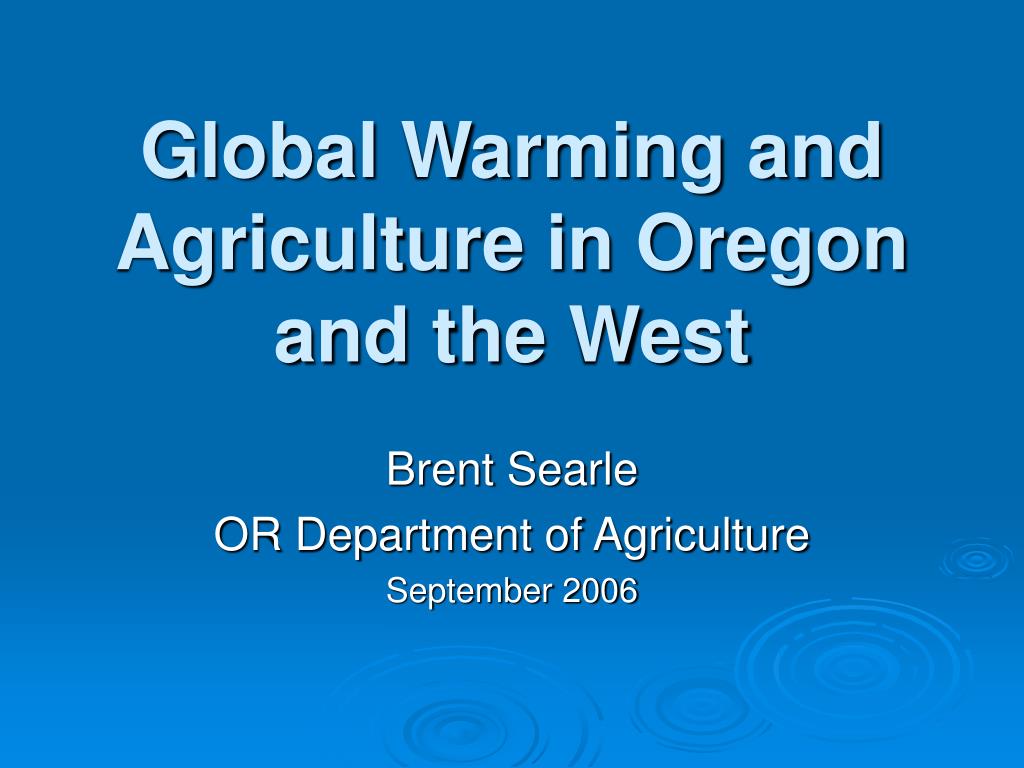 Global Warming and Agriculture in Oregon and the West

Brent Searle
OR Department of Agriculture
September 2006